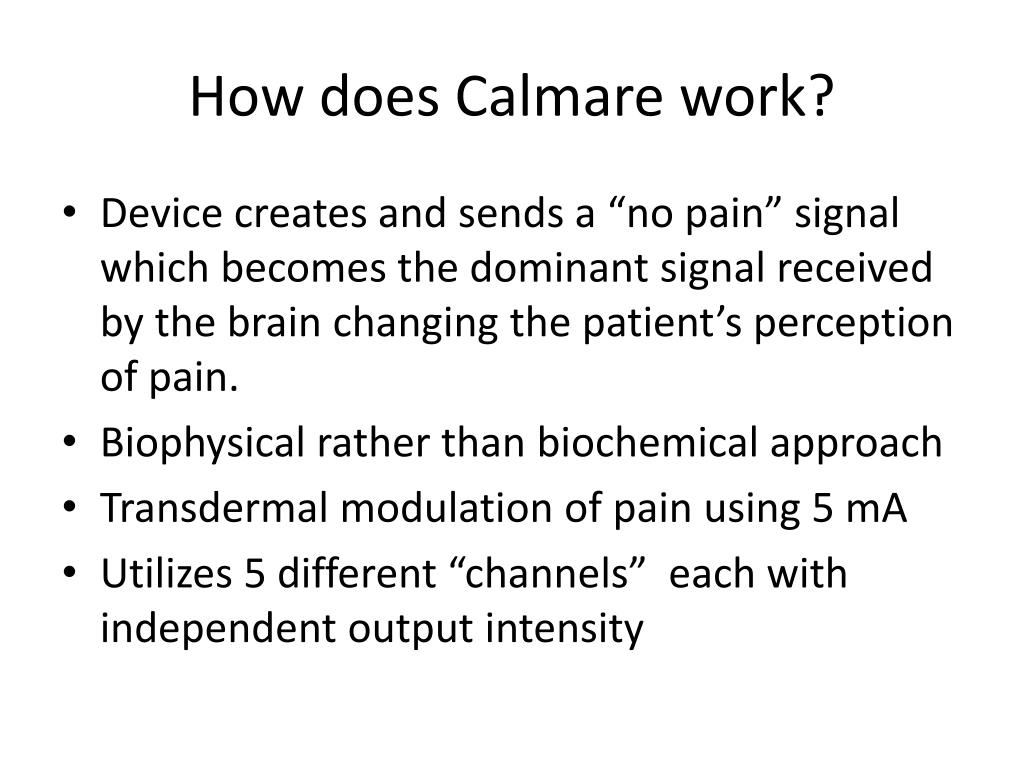 How does Calmare work?

• Device creates and sends a “no pain” signal which becomes the dominant signal received by the brain changing the patient’s perception of pain.
• Biophysical rather than biochemical approach
• Transdermal modulation of pain using 5 mA
• Utilizes 5 different “channels” each with independent output intensity